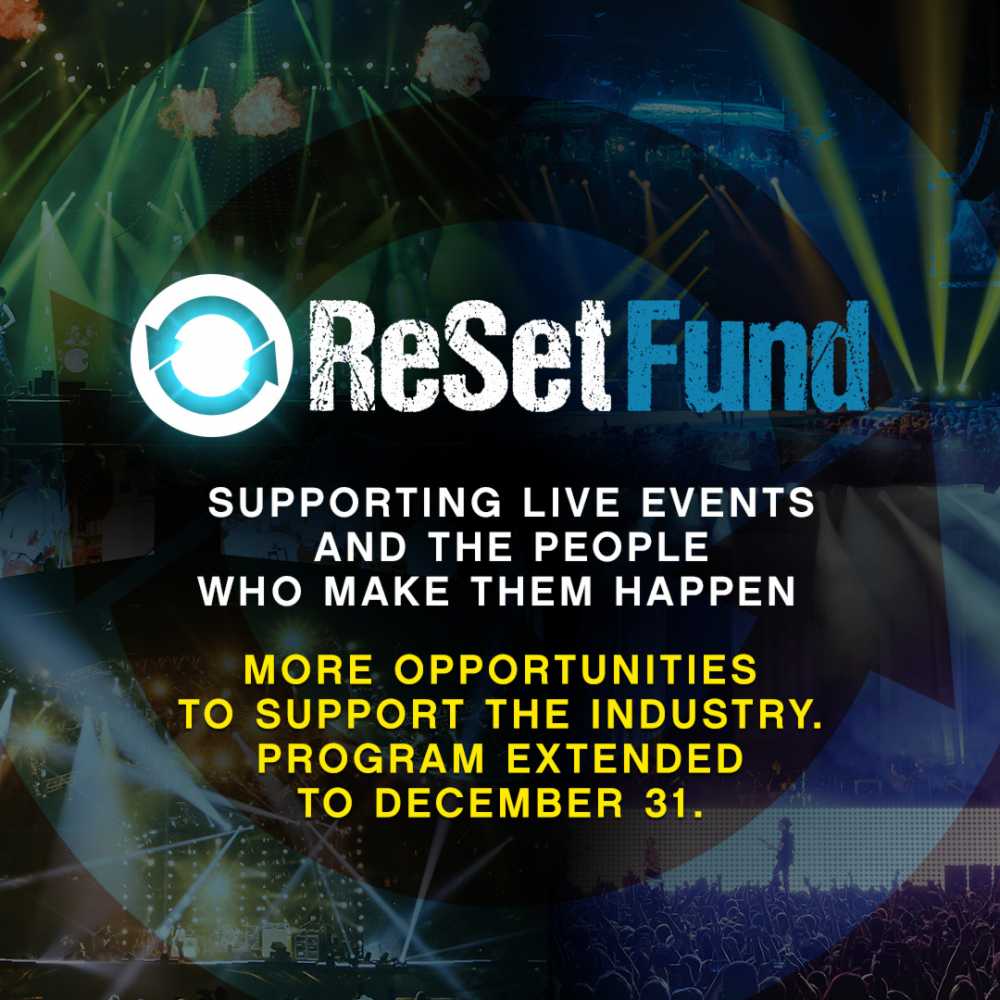 ReSet Fund

SUPPORTING LIVE EVENTS AND THE PEOPLE WHO MAKE THEM HAPPEN

MORE OPPORTUNITIES TO SUPPORT THE INDUSTRY. PROGRAM EXTENDED TO DECEMBER 31.